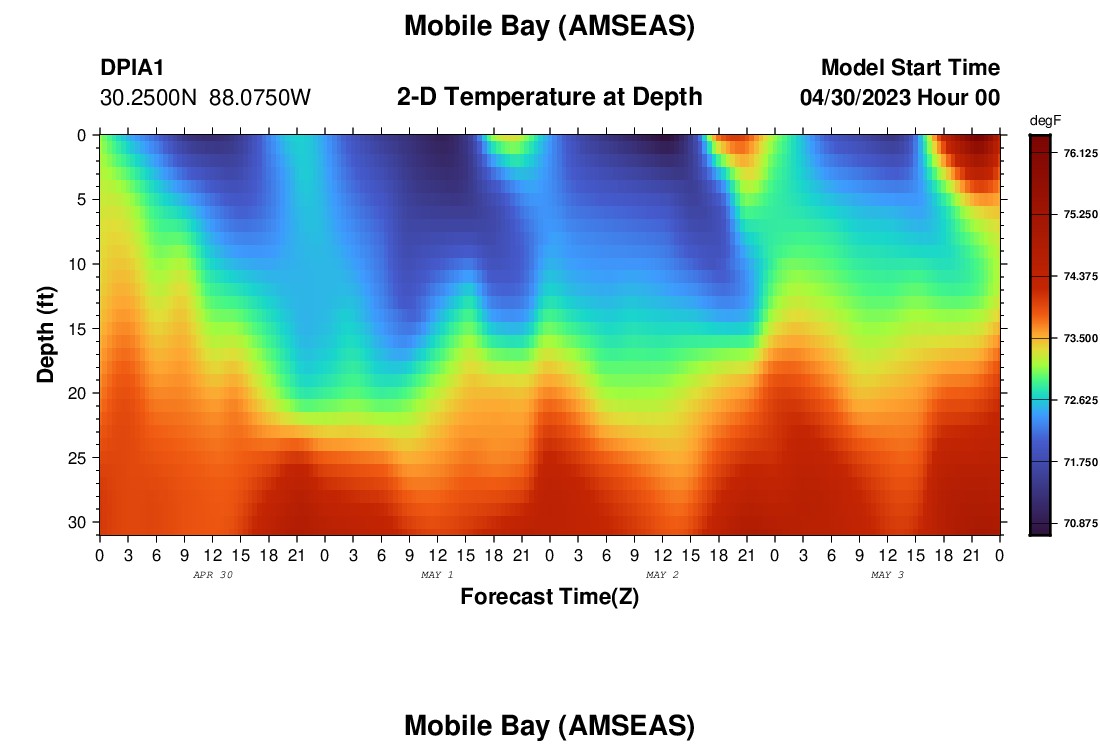 Mobile Bay (AMSEAS)

DPIA1
30.2500N 88.0750W

2-D Temperature at Depth

Model Start Time
04/30/2023 Hour 00

degF
76.125
75.250
74.375
73.500
72.625
71.750
70.875

Depth (ft)
0
5
10
15
20
25
30

0 3 6 9 12 15 18 21 0 3 6 9 12 15 18 21 0 3 6 9 12 15 18 21 0 3 6 9 12 15 18 21 0

APR 30
MAY 1
MAY 2
MAY 3

Forecast Time(Z)

Mobile Bay (AMSEAS)